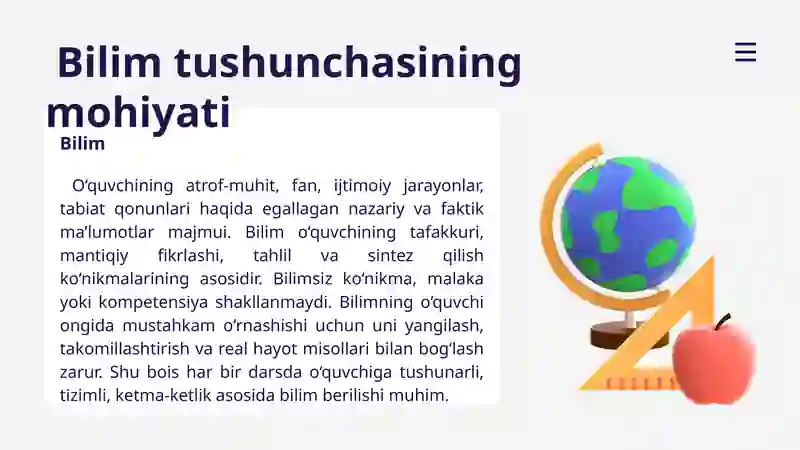 Bilim tushunchasining mohiyati

Bilim

O‘quvchining atrof-muhit, fan, ijtimoiy jarayonlar, tabiat qonunlari haqida egallagan nazariy va faktik ma’lumotlar majmui. Bilim o‘quvchining tafakkuri, mantiqiy fikrlashi, tahlil va sintez qilish ko‘nikmalarining asosidir. Bilimsiz ko‘nikma, malaka yoki kompetensiya shakllanmaydi. Bilimning o‘quvchi ongida mustahkam o‘rnashishi uchun uni yangilash, takomillashtirish va real hayot misollari bilan bog‘lash zarur. Shu bois har bir darsda o‘quvchiga tushunarli, tizimli, ketma-ketlik asosida bilim berilishi muhim.